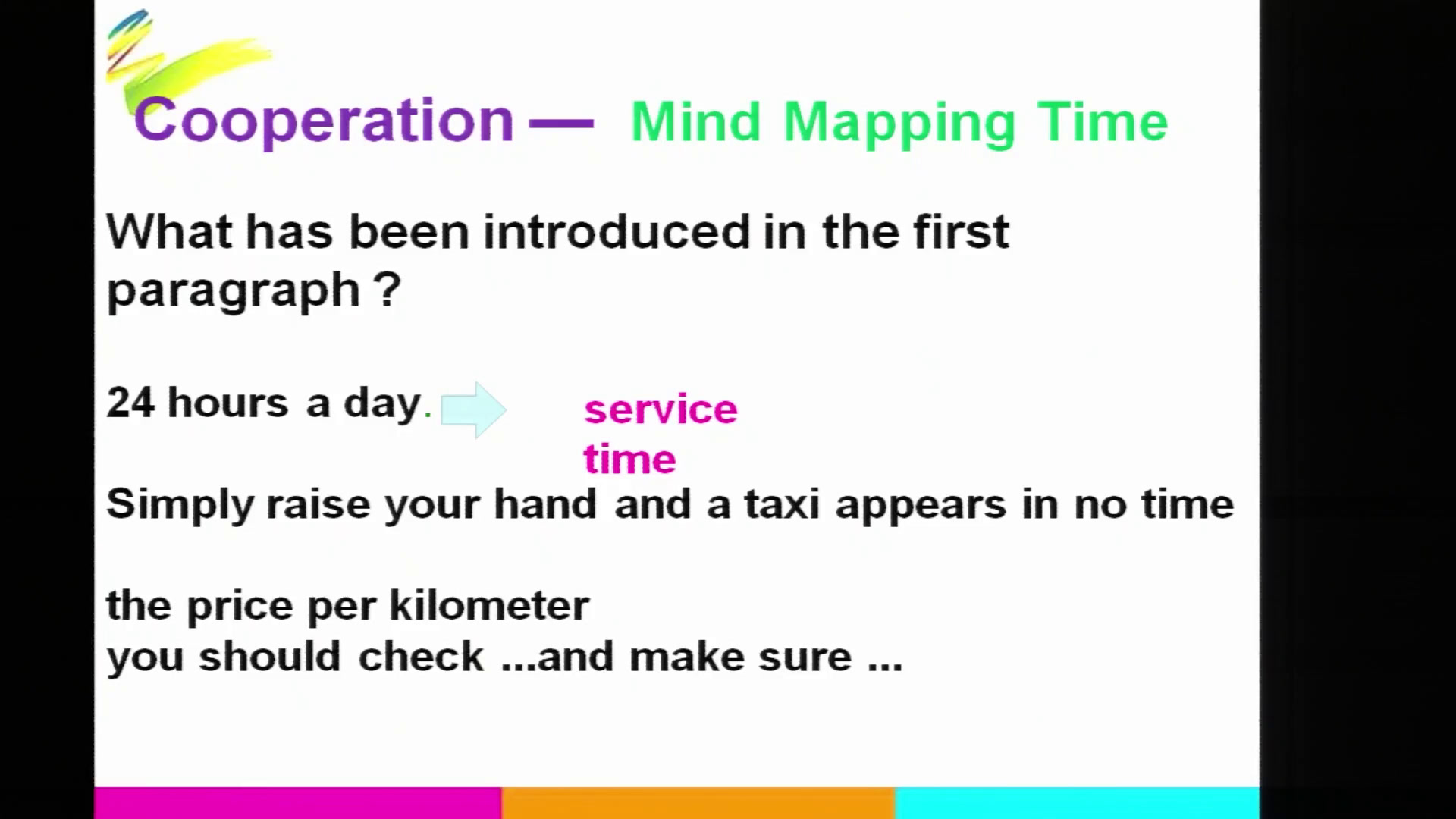 Cooperation — Mind Mapping Time

What has been introduced in the first paragraph ?

24 hours a day.

service time

Simply raise your hand and a taxi appears in no time

the price per kilometer
you should check ...and make sure ...